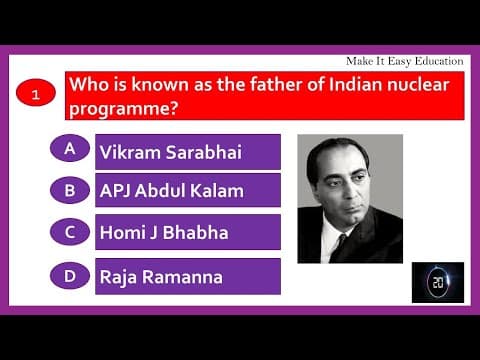 Make It Easy Education

1 Who is known as the father of Indian nuclear programme?

A Vikram Sarabhai

B APJ Abdul Kalam

C Homi J Bhabha

D Raja Ramanna

20